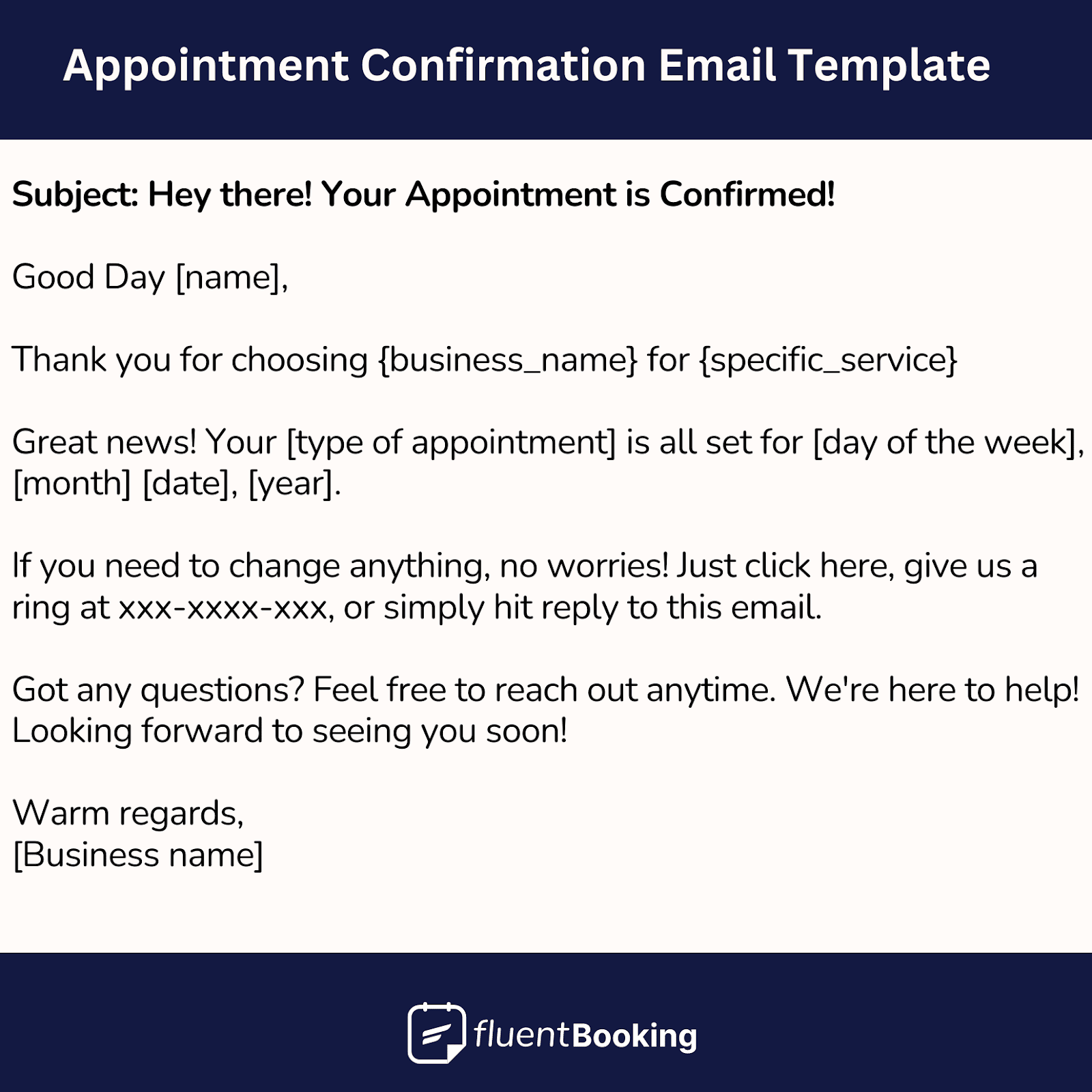 Appointment Confirmation Email Template

Subject: Hey there! Your Appointment is Confirmed!

Good Day [name],

Thank you for choosing {business_name} for {specific_service}

Great news! Your [type of appointment] is all set for [day of the week], [month] [date], [year].

If you need to change anything, no worries! Just click here, give us a ring at xxx-xxxx-xxx, or simply hit reply to this email.

Got any questions? Feel free to reach out anytime. We're here to help! Looking forward to seeing you soon!

Warm regards,
[Business name]

fluentBooking